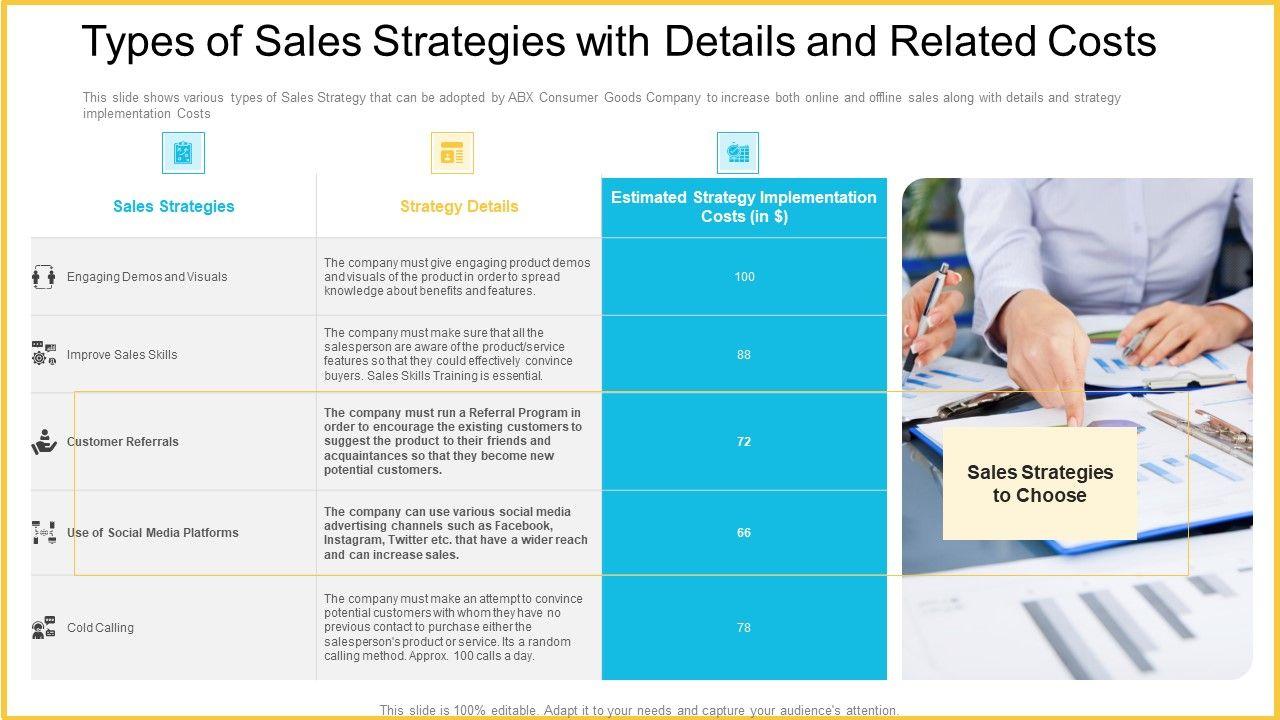 Types of Sales Strategies with Details and Related Costs

This slide shows various types of Sales Strategy that can be adopted by ABX Consumer Goods Company to increase both online and offline sales along with details and strategy implementation Costs

| Sales Strategies | Strategy Details | Estimated Strategy Implementation Costs (in $) |
|---|---|---|
| Engaging Demos and Visuals | The company must give engaging product demos and visuals of the product in order to spread knowledge about benefits and features. | 100 |
| Improve Sales Skills | The company must make sure that all the salesperson are aware of the product/service features so that they could effectively convince buyers. Sales Skills Training is essential. | 88 |
| Customer Referrals | The company must run a Referral Program in order to encourage the existing customers to suggest the product to their friends and acquaintances so that they become new potential customers. | 72 |
| Use of Social Media Platforms | The company can use various social media advertising channels such as Facebook, Instagram, Twitter etc. that have a wider reach and can increase sales. | 66 |
| Cold Calling | The company must make an attempt to convince potential customers with whom they have no previous contact to purchase either the salesperson's product or service. Its a random calling method. Approx. 100 calls a day. | 78 |

Sales Strategies to Choose

This slide is 100% editable. Adapt it to your needs and capture your audience's attention.